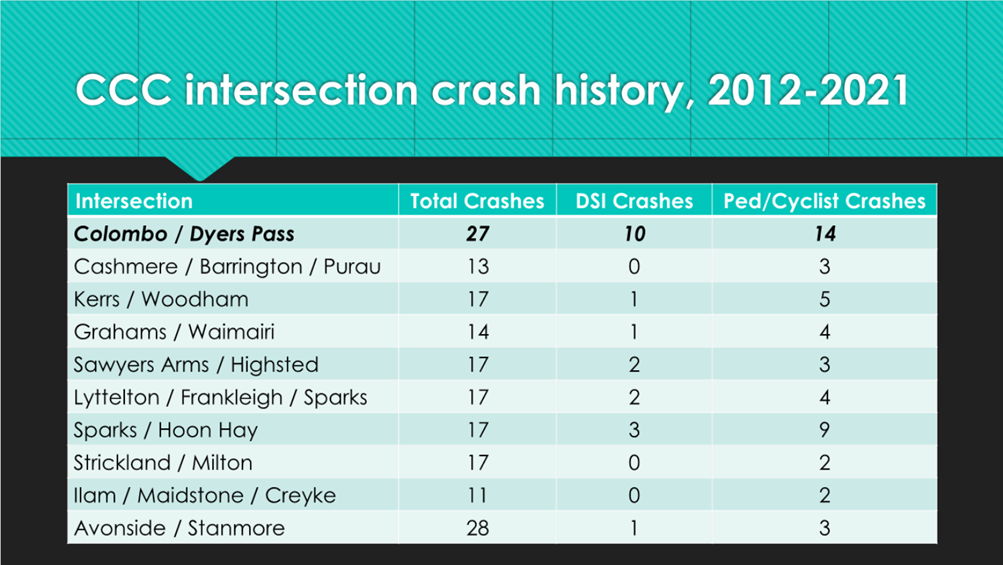 CCC intersection crash history, 2012-2021

| Intersection | Total Crashes | DSI Crashes | Ped/Cyclist Crashes |
|---|---|---|---|
| Colombo / Dyers Pass | 27 | 10 | 14 |
| Cashmere / Barrington / Purau | 13 | 0 | 3 |
| Kerrs / Woodham | 17 | 1 | 5 |
| Grahams / Waimairi | 14 | 1 | 4 |
| Sawyers Arms / Highsted | 17 | 2 | 3 |
| Lyttelton / Frankleigh / Sparks | 17 | 2 | 4 |
| Sparks / Hoon Hay | 17 | 3 | 9 |
| Strickland / Milton | 17 | 0 | 2 |
| Ilam / Maidstone / Creyke | 11 | 0 | 2 |
| Avonside / Stanmore | 28 | 1 | 3 |